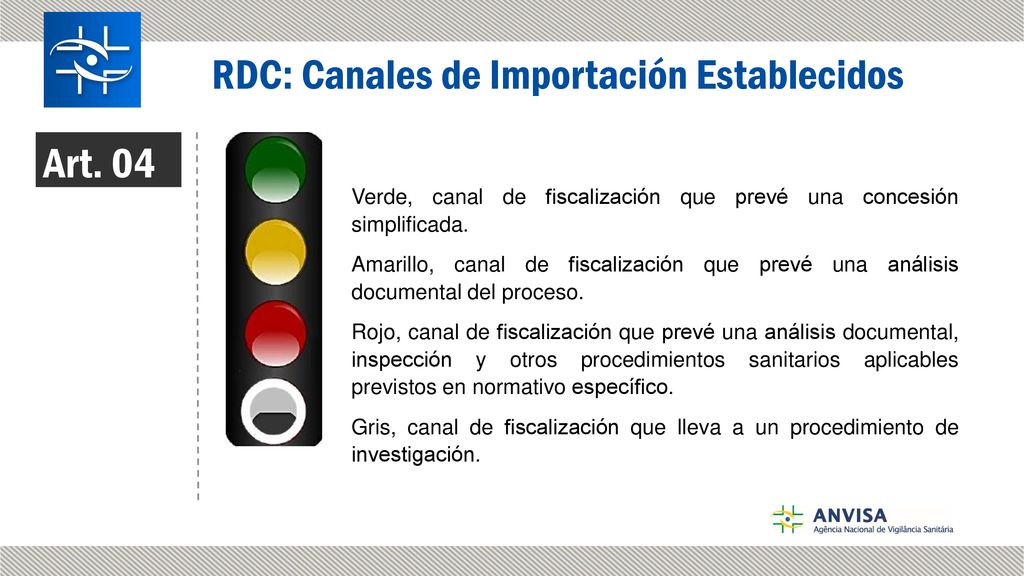 RDC: Canales de Importación Establecidos

Art. 04

Verde, canal de fiscalización que prevé una concesión simplificada.

Amarillo, canal de fiscalización que prevé una análisis documental del proceso.

Rojo, canal de fiscalización que prevé una análisis documental, inspección y otros procedimientos sanitarios aplicables previstos en normativo específico.

Gris, canal de fiscalización que lleva a un procedimiento de investigación.

ANVISA
Agência Nacional de Vigilância Sanitária